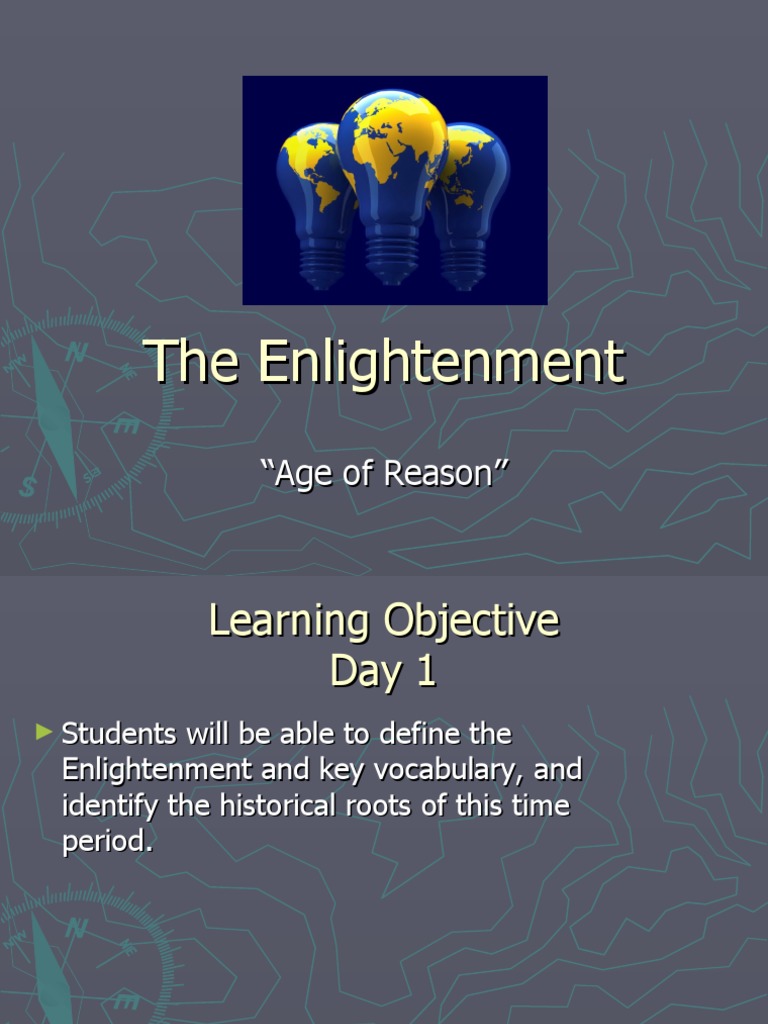 The Enlightenment

“Age of Reason”

Learning Objective
Day 1

► Students will be able to define the Enlightenment and key vocabulary, and identify the historical roots of this time period.